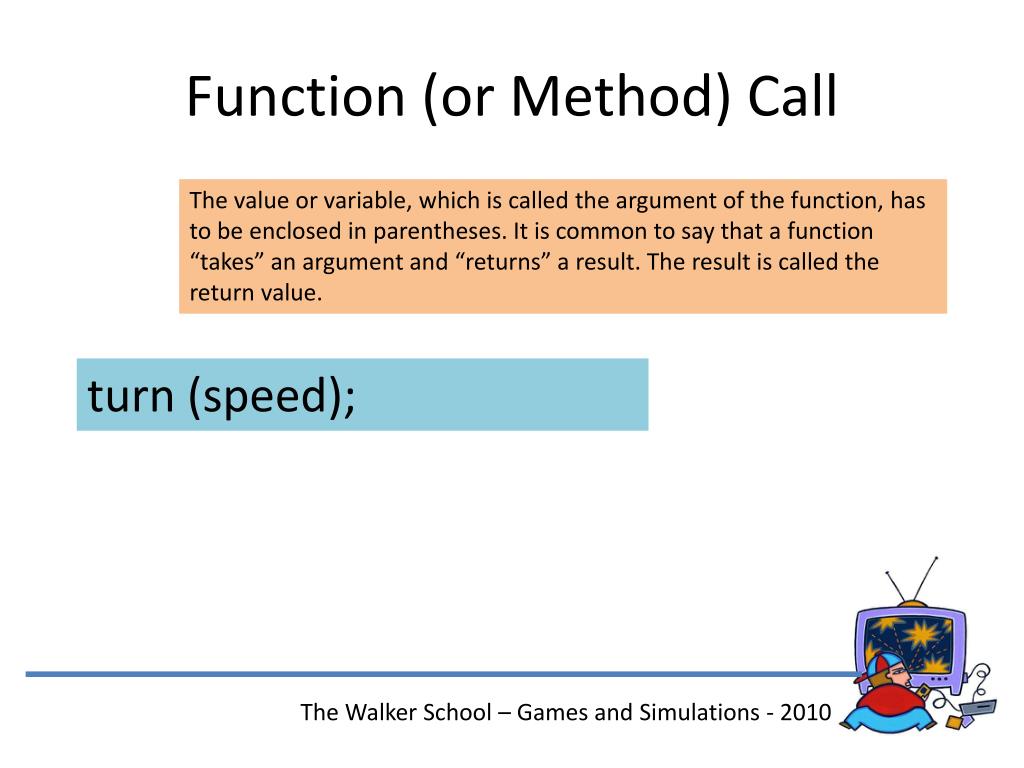 Function (or Method) Call

The value or variable, which is called the argument of the function, has to be enclosed in parentheses. It is common to say that a function “takes” an argument and “returns” a result. The result is called the return value.

turn (speed);

The Walker School – Games and Simulations - 2010